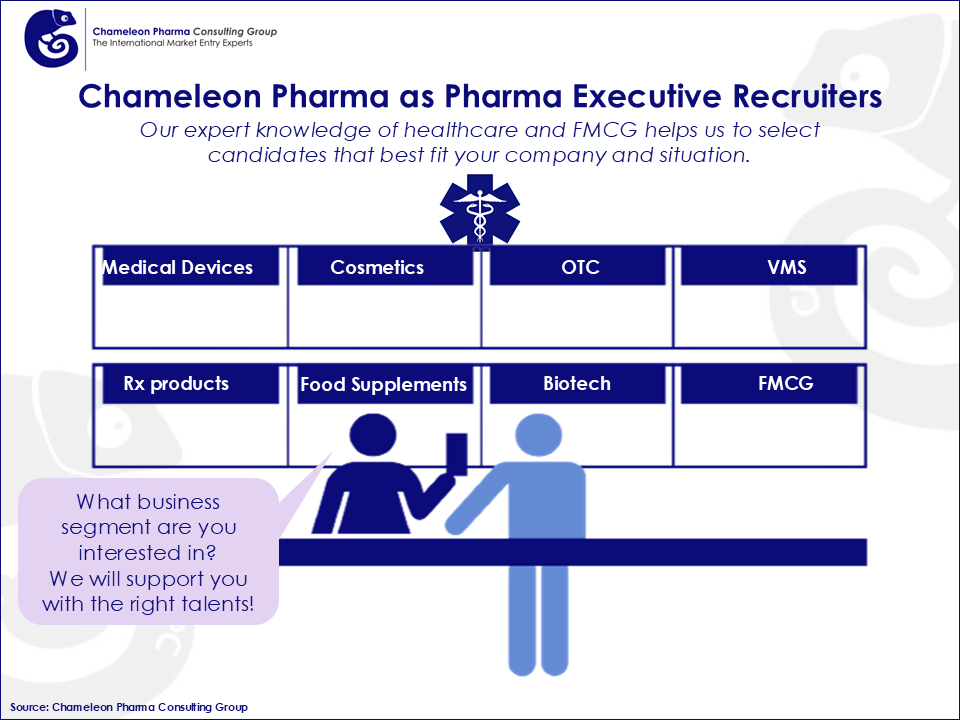 Chameleon Pharma Consulting Group
The International Market Entry Experts

Chameleon Pharma as Pharma Executive Recruiters

Our expert knowledge of healthcare and FMCG helps us to select candidates that best fit your company and situation.

Medical Devices
Cosmetics
OTC
VMS
Rx products
Food Supplements
Biotech
FMCG

What business segment are you interested in? We will support you with the right talents!

Source: Chameleon Pharma Consulting Group